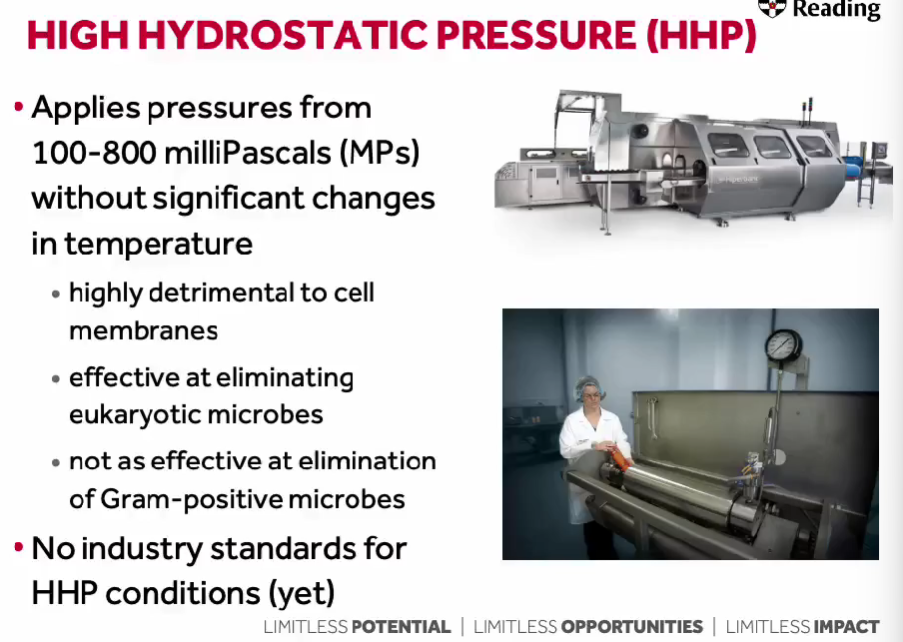 Reading

HIGH HYDROSTATIC PRESSURE (HHP)

• Applies pressures from 100-800 milliPascals (MPs) without significant changes in temperature
  • highly detrimental to cell membranes
  • effective at eliminating eukaryotic microbes
  • not as effective at elimination of Gram-positive microbes
• No industry standards for HHP conditions (yet)

LIMITLESS POTENTIAL | LIMITLESS OPPORTUNITIES | LIMITLESS IMPACT